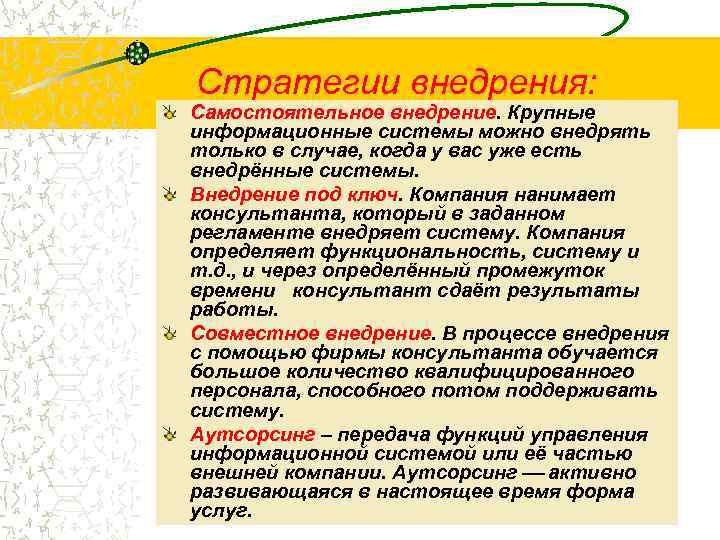 Стратегии внедрения:

Самостоятельное внедрение. Крупные информационные системы можно внедрять только в случае, когда у вас уже есть внедрённые системы.

Внедрение под ключ. Компания нанимает консультанта, который в заданном регламенте внедряет систему. Компания определяет функциональность, систему и т.д., и через определённый промежуток времени консультант сдаёт результаты работы.

Совместное внедрение. В процессе внедрения с помощью фирмы консультанта обучается большое количество квалифицированного персонала, способного потом поддерживать систему.

Аутсорсинг – передача функций управления информационной системой или её частью внешней компании. Аутсорсинг — активно развивающаяся в настоящее время форма услуг.